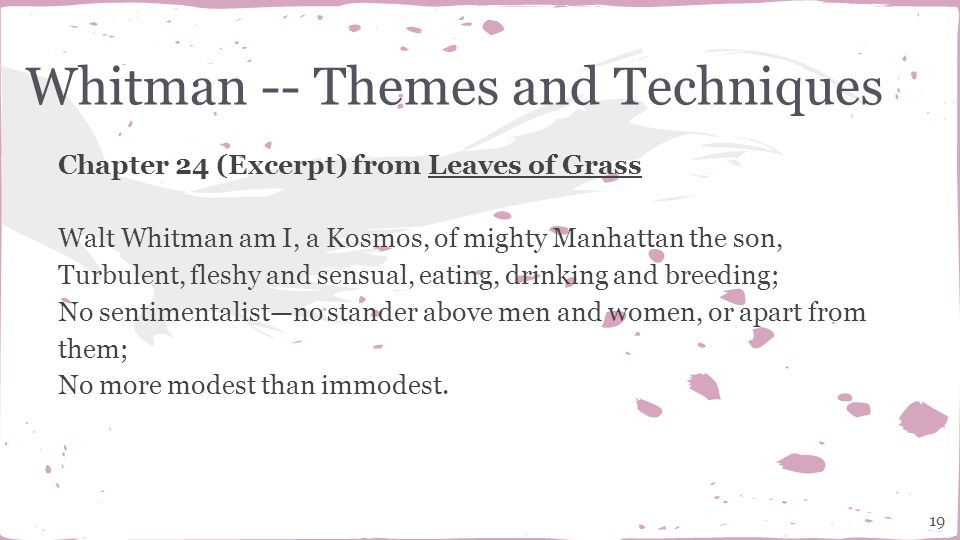 Whitman -- Themes and Techniques

Chapter 24 (Excerpt) from Leaves of Grass

Walt Whitman am I, a Kosmos, of mighty Manhattan the son,
Turbulent, fleshy and sensual, eating, drinking and breeding;
No sentimentalist—no stander above men and women, or apart from them;
No more modest than immodest.

19